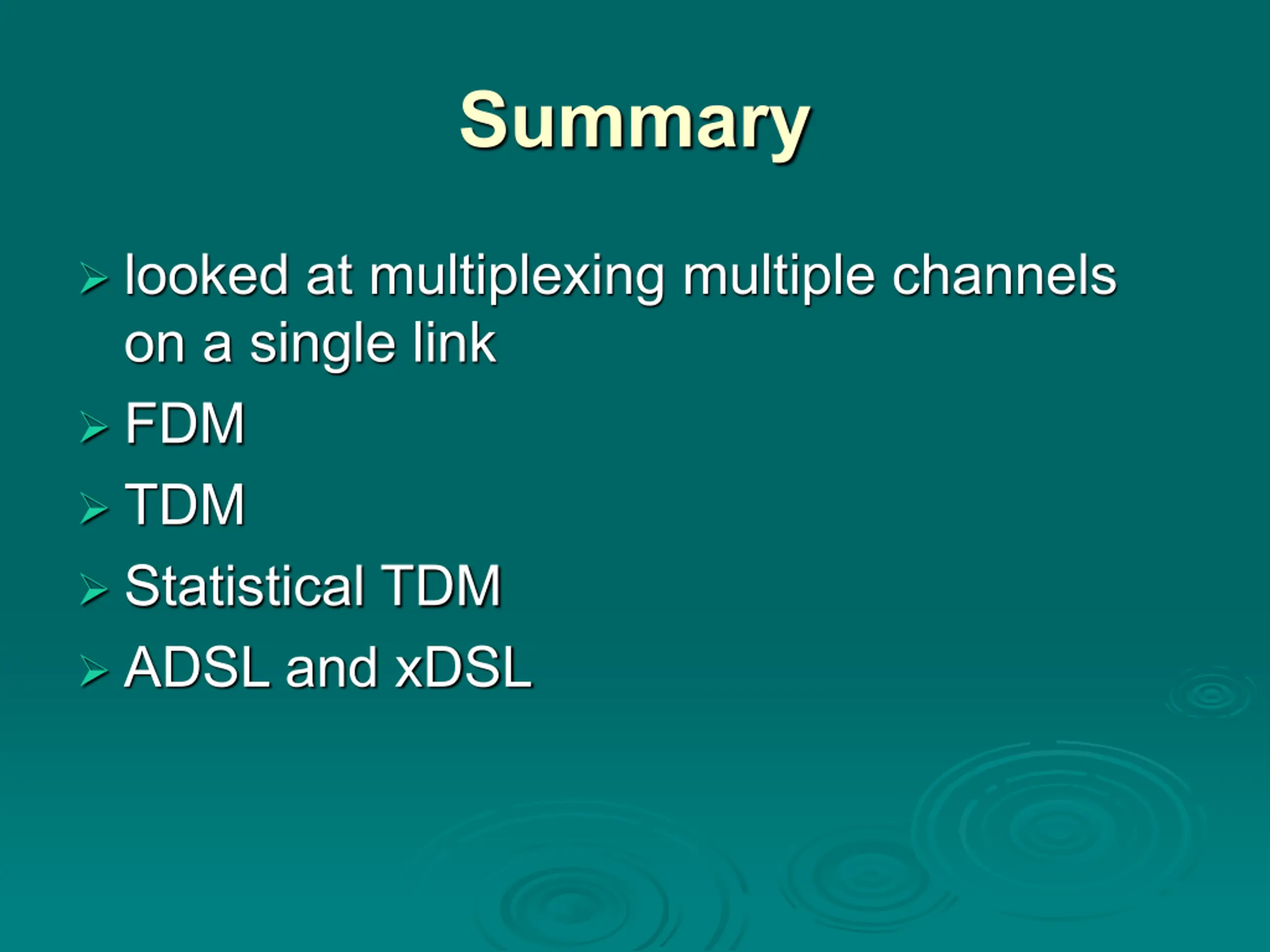 Summary

➢ looked at multiplexing multiple channels on a single link
➢ FDM
➢ TDM
➢ Statistical TDM
➢ ADSL and xDSL